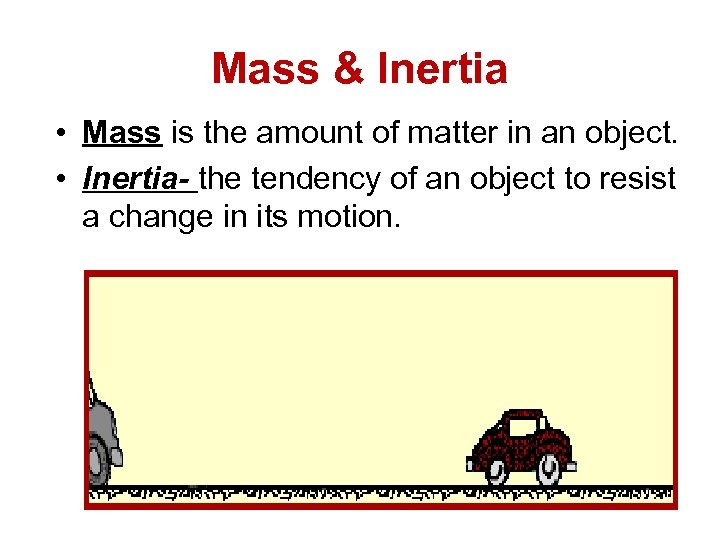 Mass & Inertia

• Mass is the amount of matter in an object.
• Inertia- the tendency of an object to resist a change in its motion.